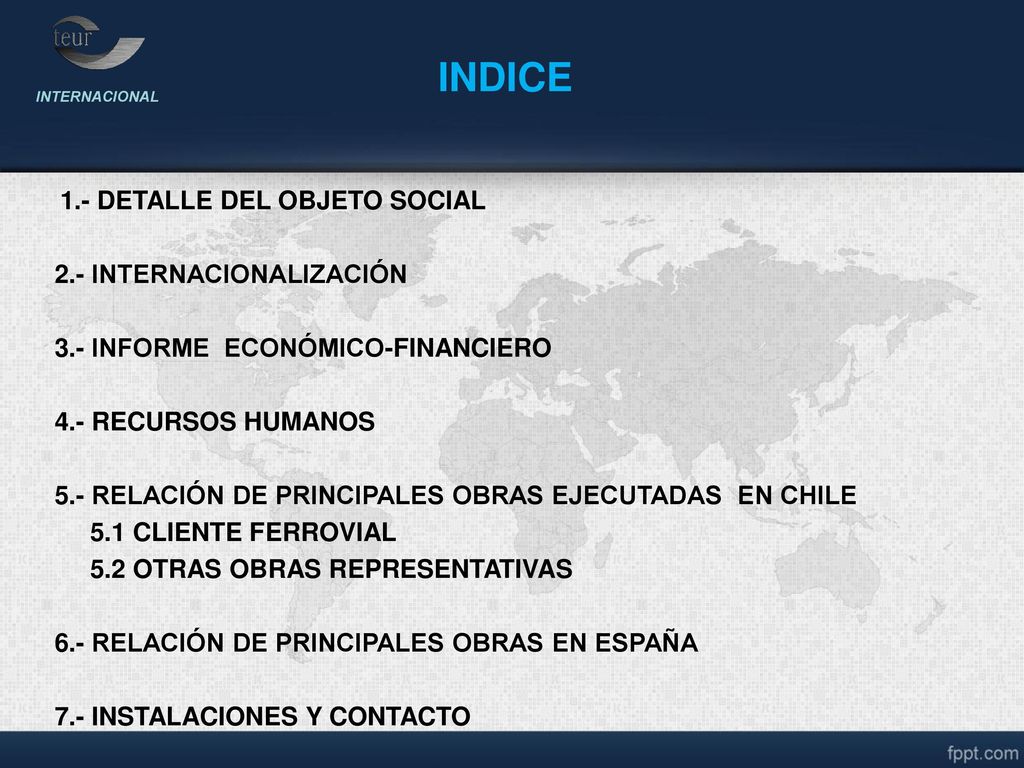 teur
INTERNACIONAL

INDICE

1.- DETALLE DEL OBJETO SOCIAL

2.- INTERNACIONALIZACIÓN

3.- INFORME ECONÓMICO-FINANCIERO

4.- RECURSOS HUMANOS

5.- RELACIÓN DE PRINCIPALES OBRAS EJECUTADAS EN CHILE
5.1 CLIENTE FERROVIAL
5.2 OTRAS OBRAS REPRESENTATIVAS

6.- RELACIÓN DE PRINCIPALES OBRAS EN ESPAÑA

7.- INSTALACIONES Y CONTACTO

fppt.com